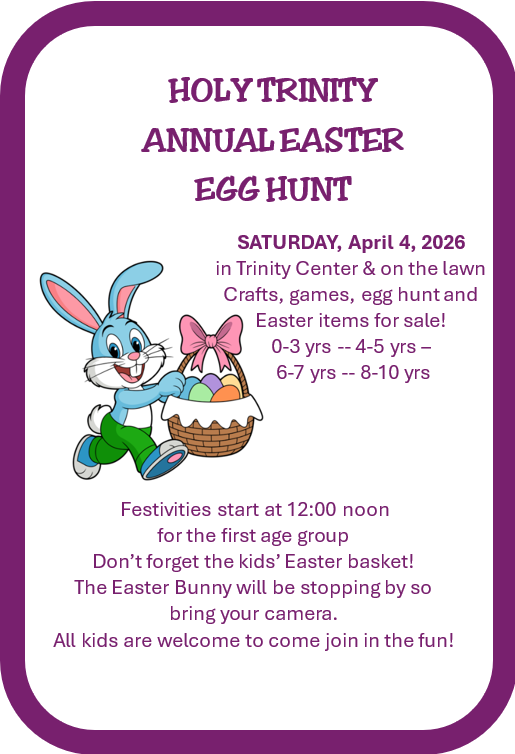 HOLY TRINITY
ANNUAL EASTER
EGG HUNT

SATURDAY, April 4, 2026
in Trinity Center & on the lawn
Crafts, games, egg hunt and
Easter items for sale!
0-3 yrs -- 4-5 yrs –
6-7 yrs -- 8-10 yrs

Festivities start at 12:00 noon
for the first age group
Don't forget the kids' Easter basket!
The Easter Bunny will be stopping by so
bring your camera.
All kids are welcome to come join in the fun!